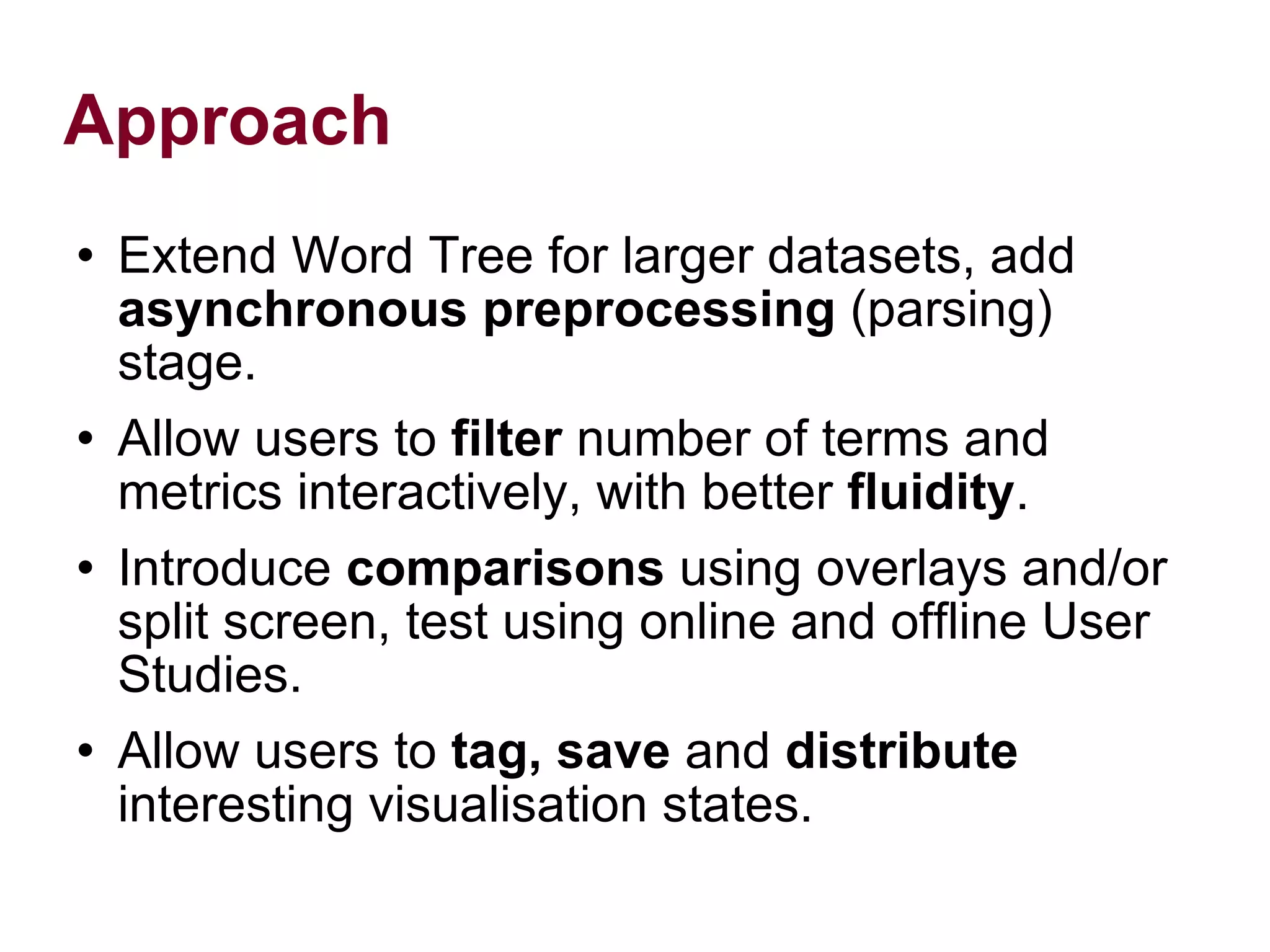 Approach

• Extend Word Tree for larger datasets, add asynchronous preprocessing (parsing) stage.

• Allow users to filter number of terms and metrics interactively, with better fluidity.

• Introduce comparisons using overlays and/or split screen, test using online and offline User Studies.

• Allow users to tag, save and distribute interesting visualisation states.